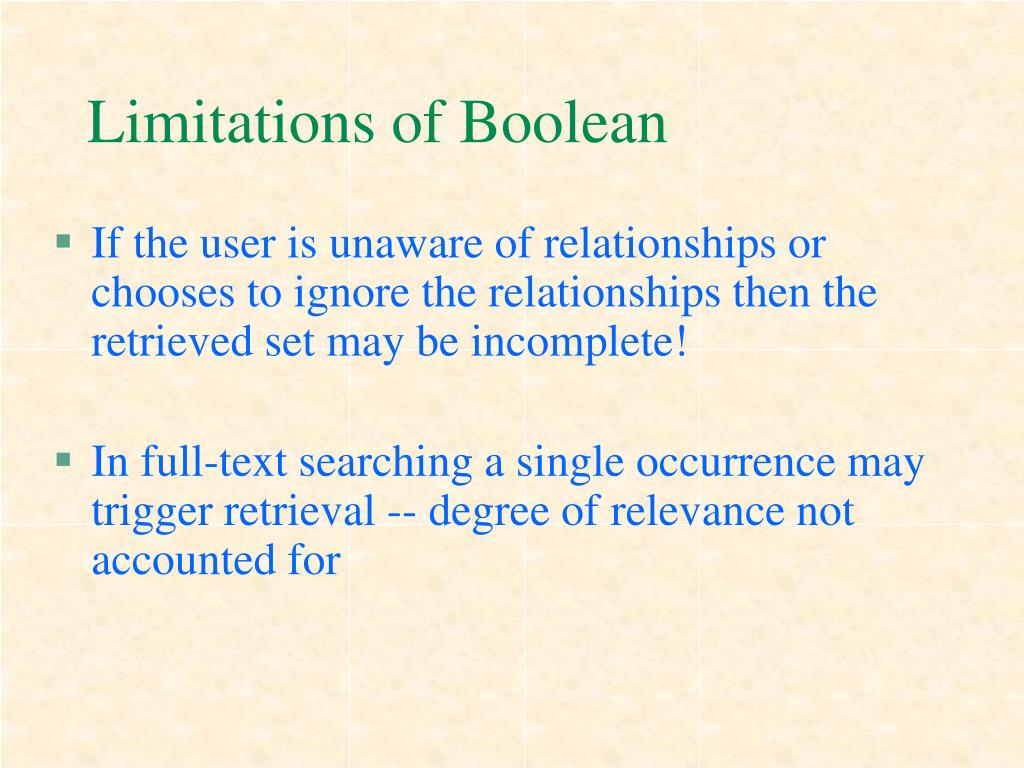 Limitations of Boolean

▪ If the user is unaware of relationships or chooses to ignore the relationships then the retrieved set may be incomplete!

▪ In full-text searching a single occurrence may trigger retrieval -- degree of relevance not accounted for